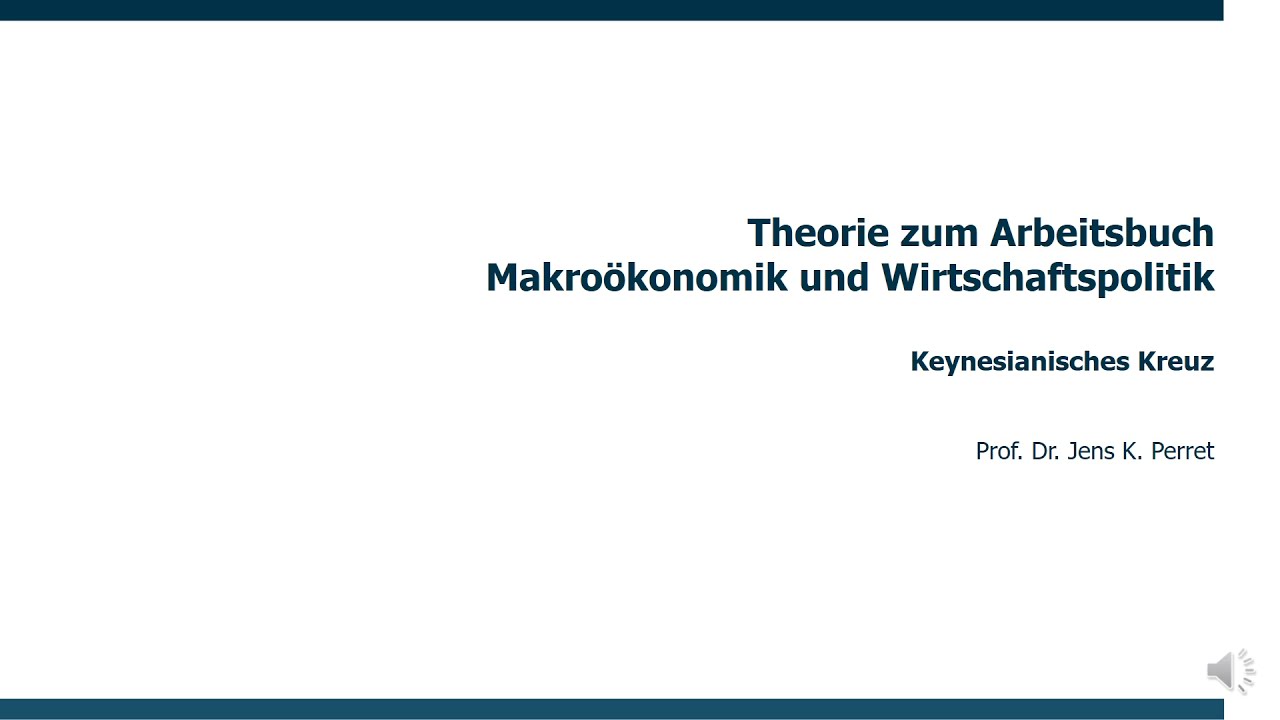 Theorie zum Arbeitsbuch
Makroökonomik und Wirtschaftspolitik

Keynesianisches Kreuz

Prof. Dr. Jens K. Perret